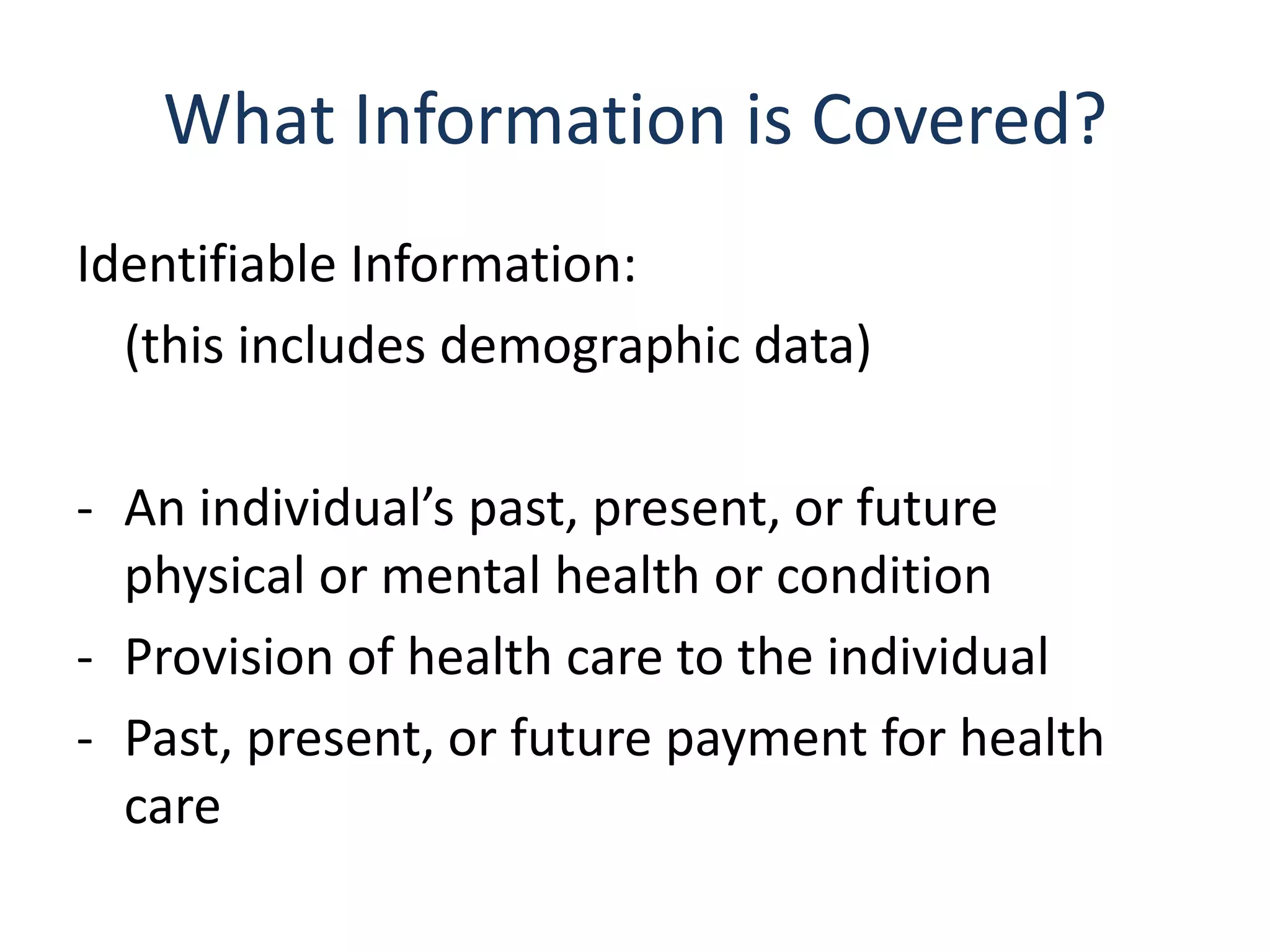 What Information is Covered?

Identifiable Information:
(this includes demographic data)

- An individual’s past, present, or future physical or mental health or condition
- Provision of health care to the individual
- Past, present, or future payment for health care